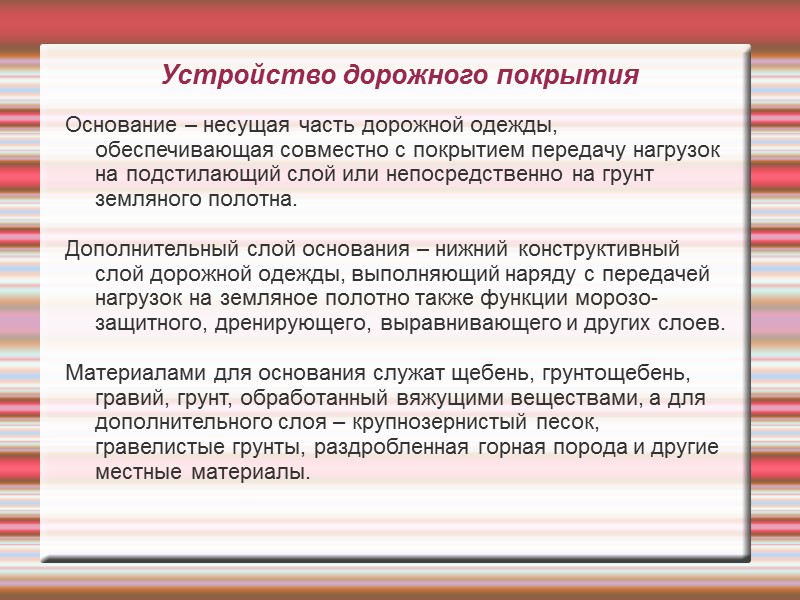 Устройство дорожного покрытия

Основание – несущая часть дорожной одежды, обеспечивающая совместно с покрытием передачу нагрузок на подстилающий слой или непосредственно на грунт земляного полотна.

Дополнительный слой основания – нижний конструктивный слой дорожной одежды, выполняющий наряду с передачей нагрузок на земляное полотно также функции морозозащитного, дренирующего, выравнивающего и других слоев.

Материалами для основания служат щебень, грунтощебень, гравий, грунт, обработанный вяжущими веществами, а для дополнительного слоя – крупнозернистый песок, гравелистые грунты, раздробленная горная порода и другие местные материалы.